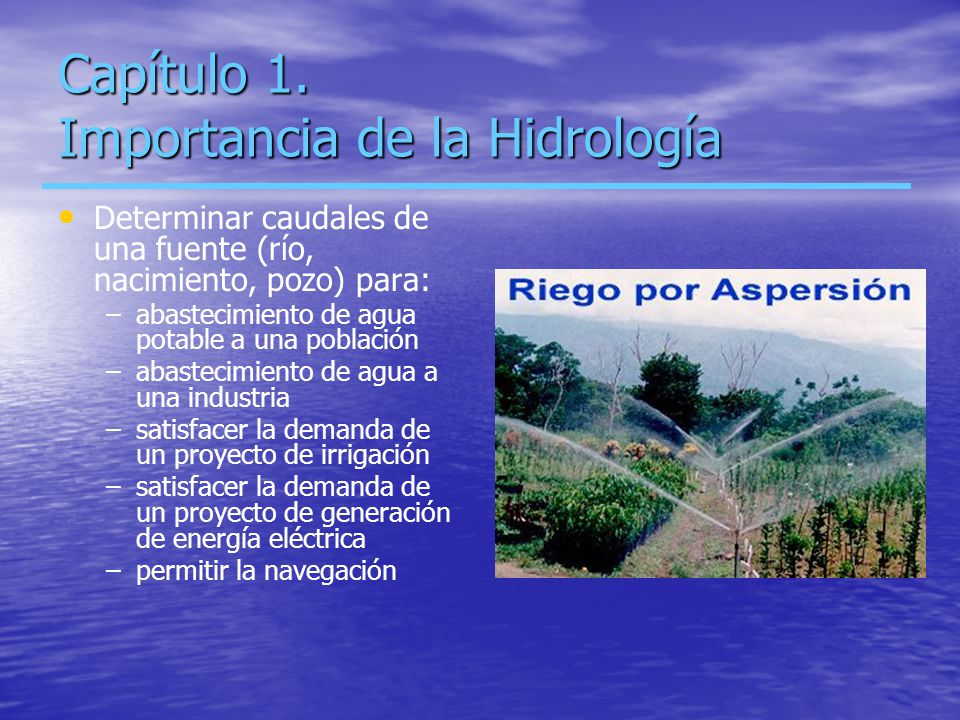 Capítulo 1.
Importancia de la Hidrología

• Determinar caudales de una fuente (río, nacimiento, pozo) para:
– abastecimiento de agua potable a una población
– abastecimiento de agua a una industria
– satisfacer la demanda de un proyecto de irrigación
– satisfacer la demanda de un proyecto de generación de energía eléctrica
– permitir la navegación

Riego por Aspersión